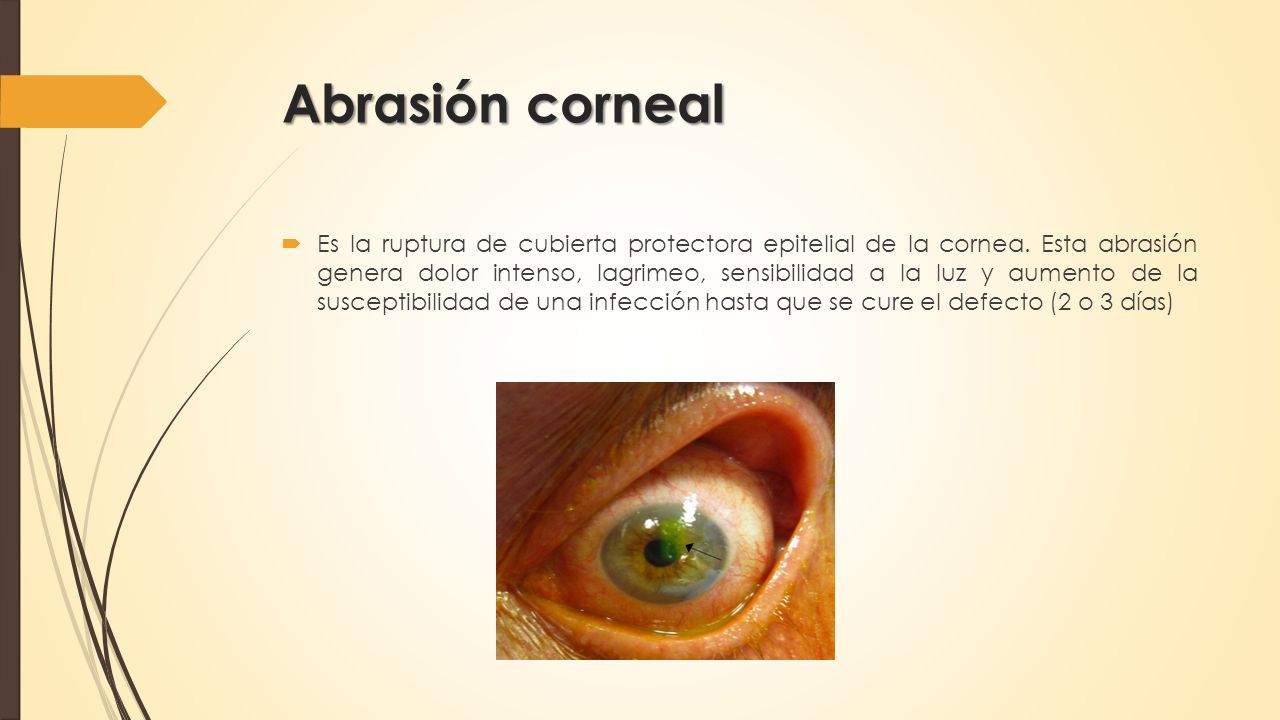 Abrasión corneal

Es la ruptura de cubierta protectora epitelial de la cornea. Esta abrasión genera dolor intenso, lagrimeo, sensibilidad a la luz y aumento de la susceptibilidad de una infección hasta que se cure el defecto (2 o 3 días)